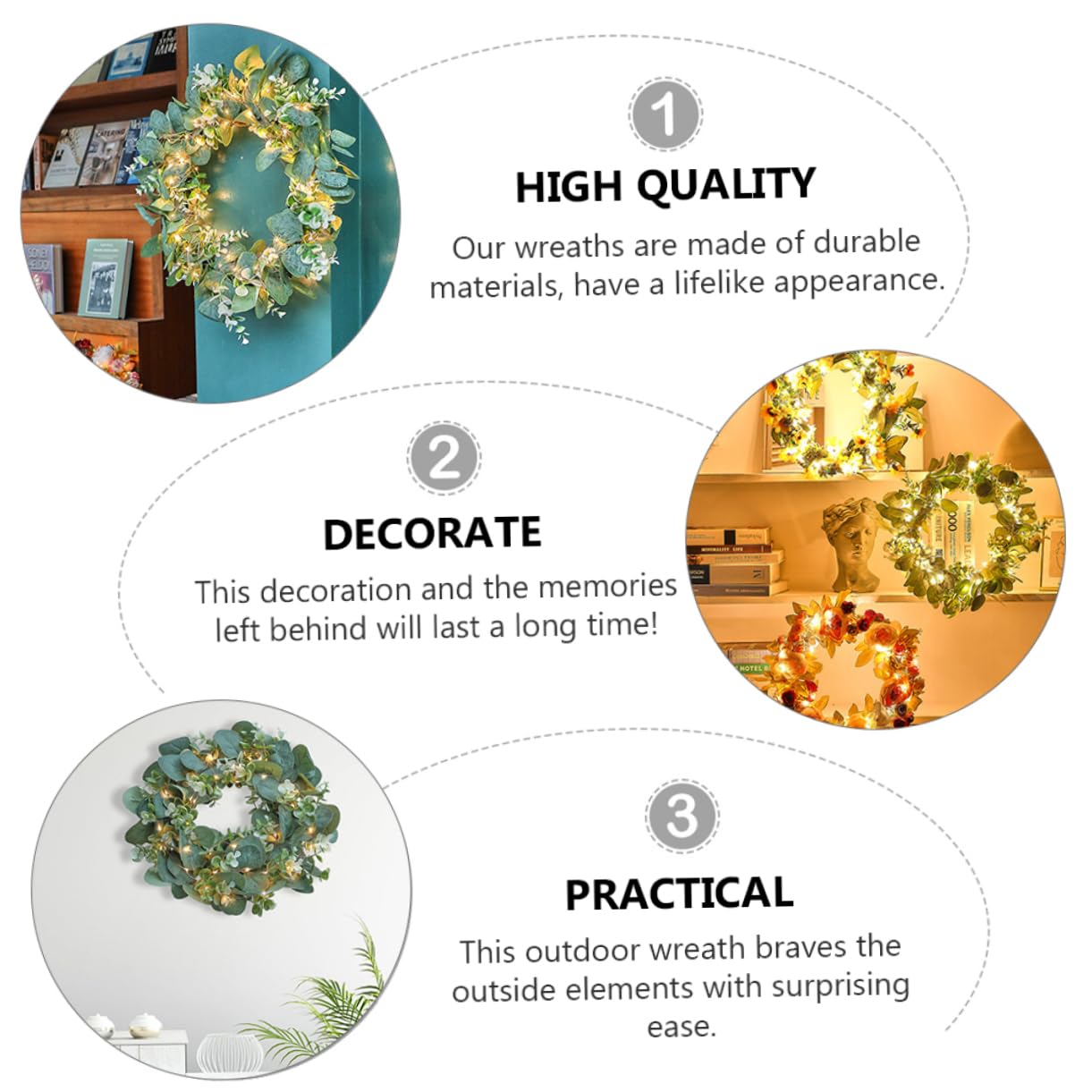 1

HIGH QUALITY

Our wreaths are made of durable materials, have a lifelike appearance.

2

DECORATE

This decoration and the memories left behind will last a long time!

3

PRACTICAL

This outdoor wreath braves the outside elements with surprising ease.